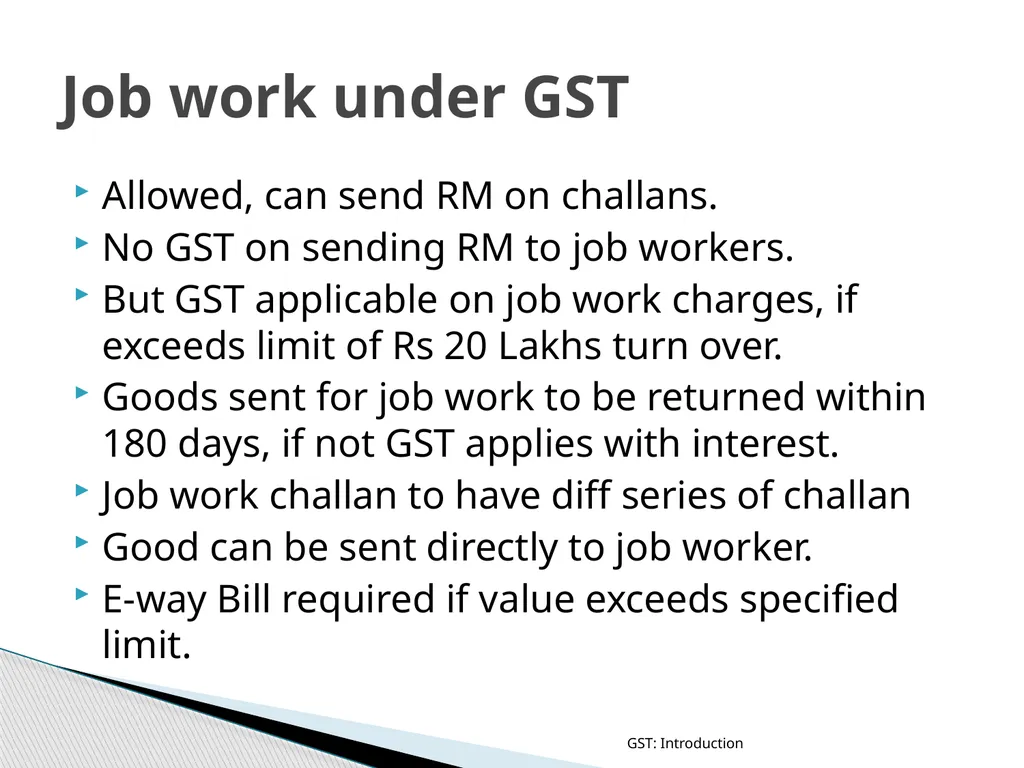 Job work under GST

Allowed, can send RM on challans.
No GST on sending RM to job workers.
But GST applicable on job work charges, if exceeds limit of Rs 20 Lakhs turn over.
Goods sent for job work to be returned within 180 days, if not GST applies with interest.
Job work challan to have diff series of challan
Good can be sent directly to job worker.
E-way Bill required if value exceeds specified limit.

GST: Introduction